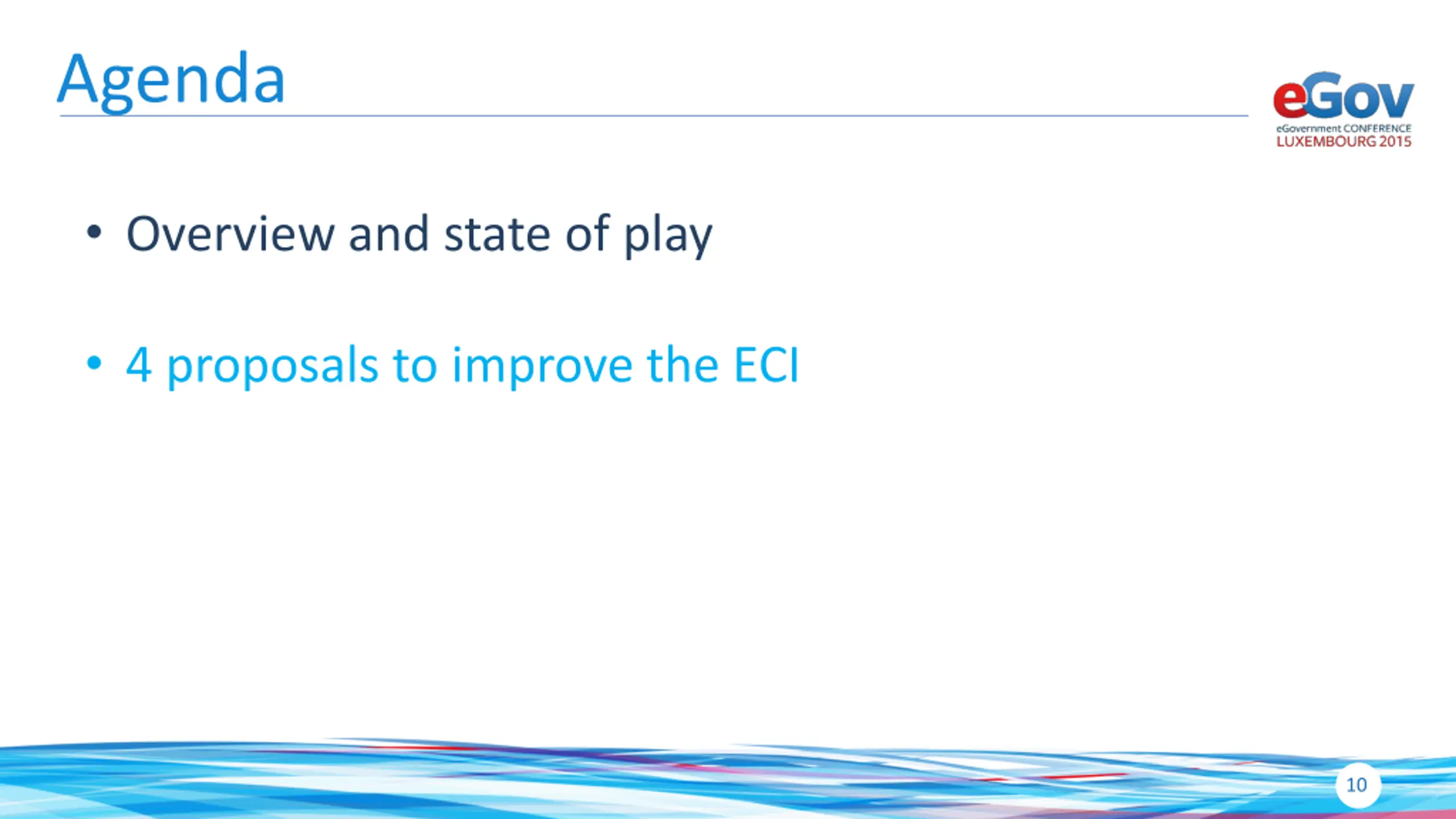 Agenda

eGov
eGovernment CONFERENCE
LUXEMBOURG 2015

• Overview and state of play

• 4 proposals to improve the ECI

10